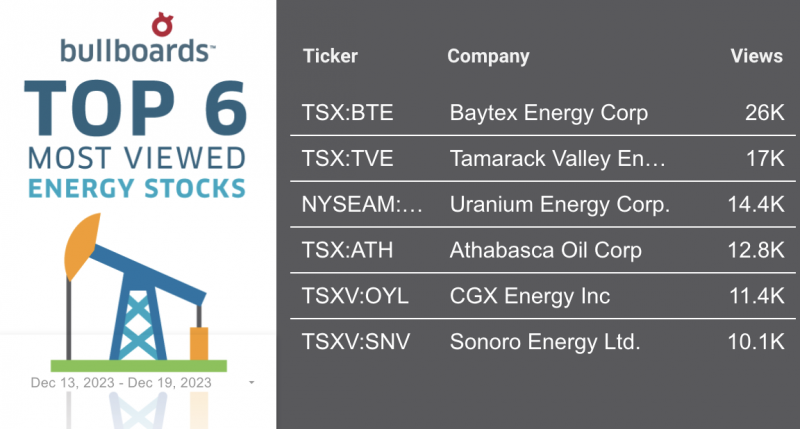 bullboards™

TOP 6
MOST VIEWED
ENERGY STOCKS

Dec 13, 2023 - Dec 19, 2023

| Ticker | Company | Views |
|---|---|---|
| TSX:BTE | Baytex Energy Corp | 26K |
| TSX:TVE | Tamarack Valley En… | 17K |
| NYSEAM:… | Uranium Energy Corp. | 14.4K |
| TSX:ATH | Athabasca Oil Corp | 12.8K |
| TSXV:OYL | CGX Energy Inc | 11.4K |
| TSXV:SNV | Sonoro Energy Ltd. | 10.1K |